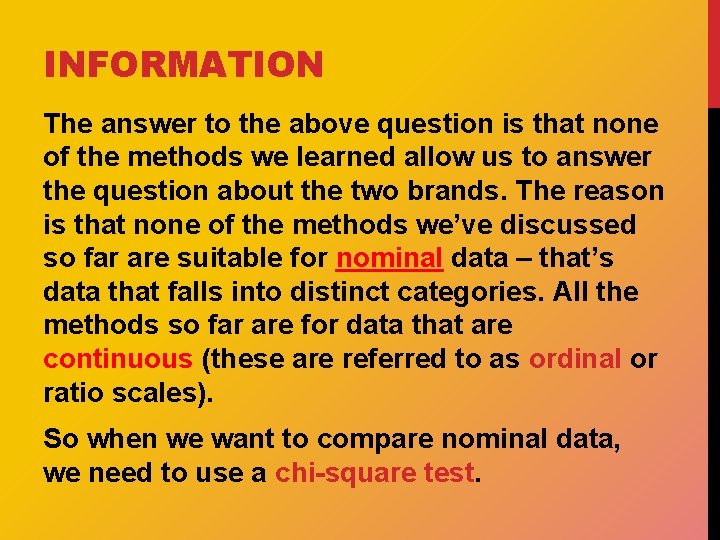 INFORMATION

The answer to the above question is that none of the methods we learned allow us to answer the question about the two brands. The reason is that none of the methods we've discussed so far are suitable for nominal data – that's data that falls into distinct categories. All the methods so far are for data that are continuous (these are referred to as ordinal or ratio scales).

So when we want to compare nominal data, we need to use a chi-square test.